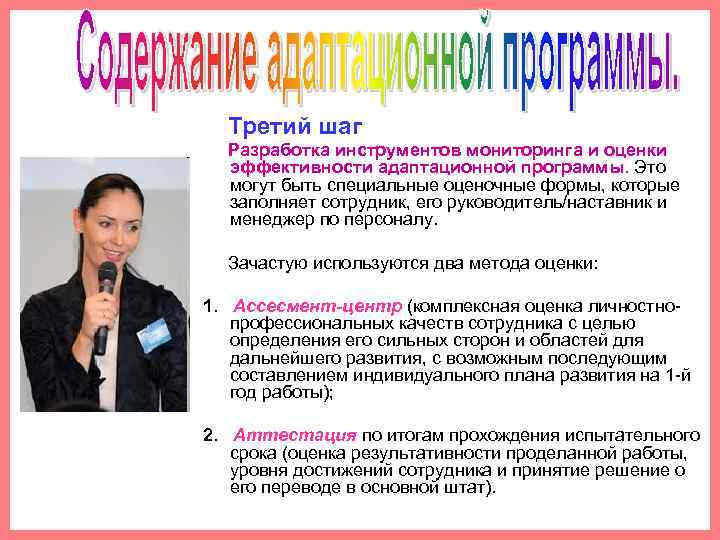 Содержание адаптационной программы.

Третий шаг

Разработка инструментов мониторинга и оценки эффективности адаптационной программы. Это могут быть специальные оценочные формы, которые заполняет сотрудник, его руководитель/наставник и менеджер по персоналу.

Зачастую используются два метода оценки:

1. Ассесмент-центр (комплексная оценка личностно-профессиональных качеств сотрудника с целью определения его сильных сторон и областей для дальнейшего развития, с возможным последующим составлением индивидуального плана развития на 1-й год работы);

2. Аттестация по итогам прохождения испытательного срока (оценка результативности проделанной работы, уровня достижений сотрудника и принятие решение о его переводе в основной штат).